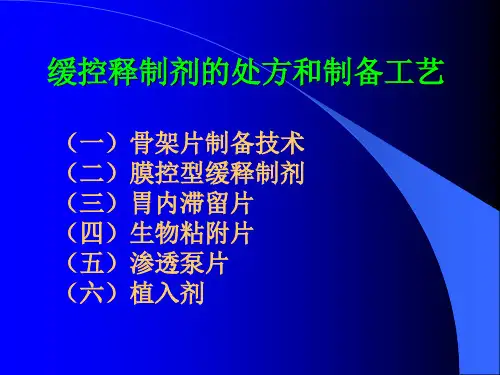 缓控释制剂的处方和制备工艺

（一）骨架片制备技术
（二）膜控型缓释制剂
（三）胃内滞留片
（四）生物粘附片
（五）渗透泵片
（六）植入剂